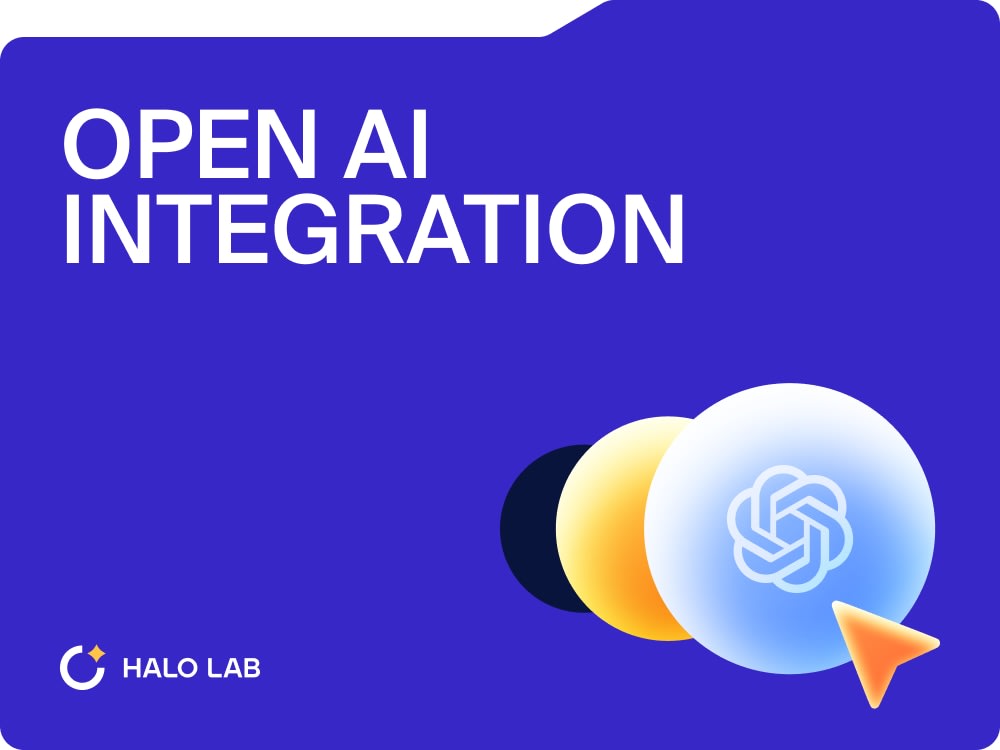 OPEN AI INTEGRATION

HALO LAB